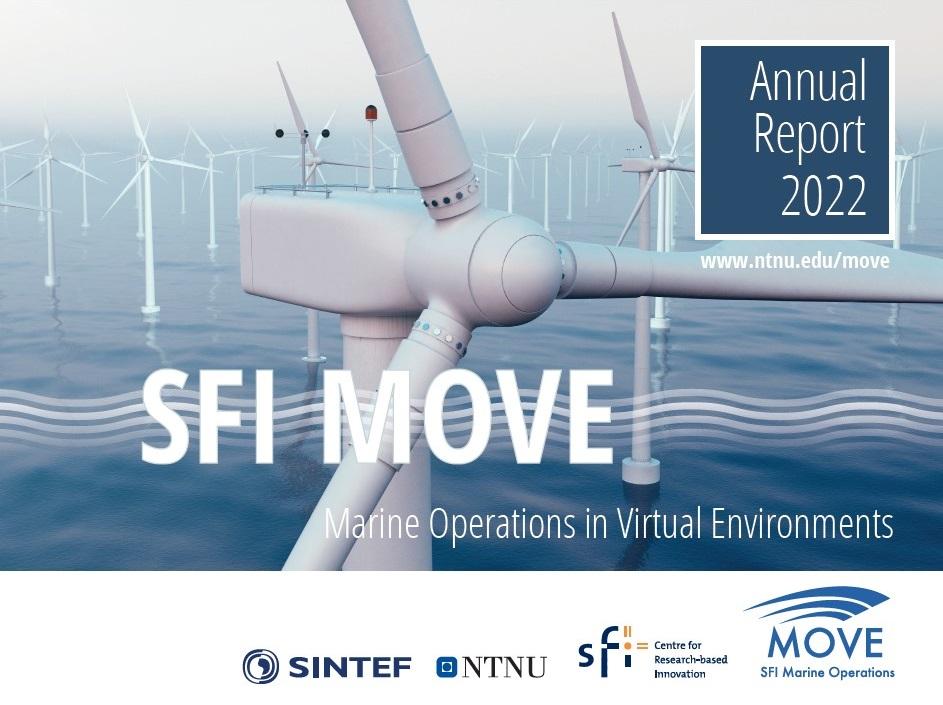 Annual Report 2022

www.ntnu.edu/move

SFI MOVE

Marine Operations in Virtual Environments

SINTEF NTNU

sfi Centre for Research-based Innovation

MOVE
SFI Marine Operations